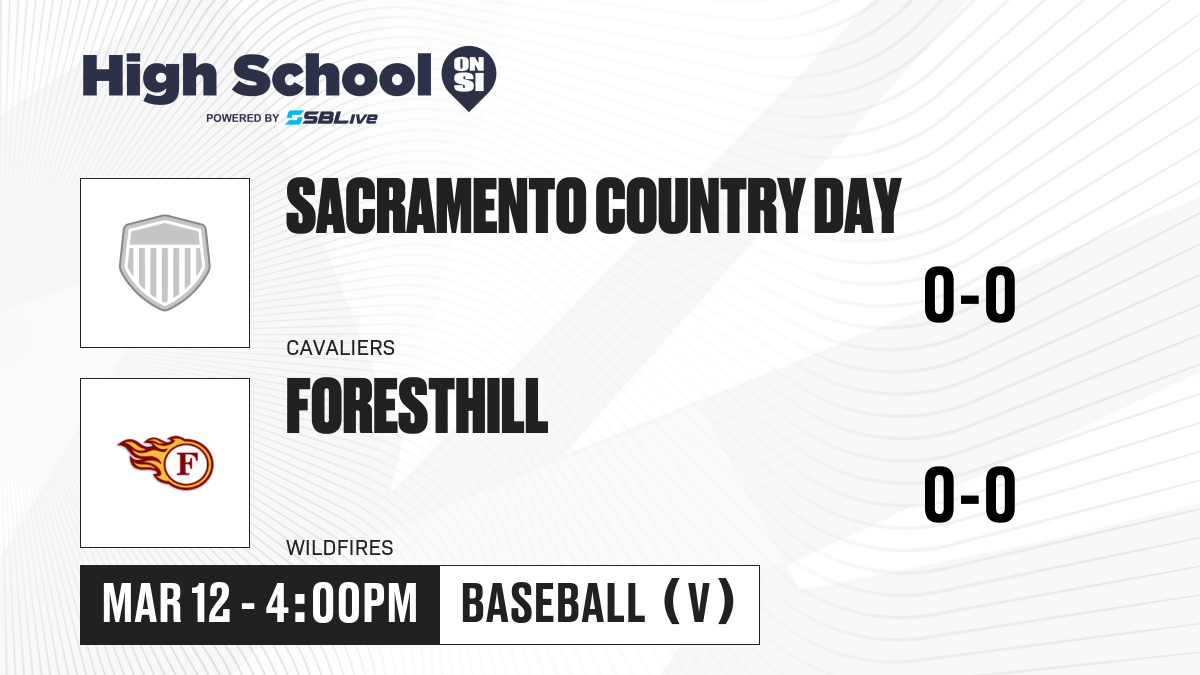 High School ON SI
POWERED BY SBLive

SACRAMENTO COUNTRY DAY
0-0
CAVALIERS

F
FORESTHILL
0-0
WILDFIRES

MAR 12 - 4:00PM
BASEBALL (V)